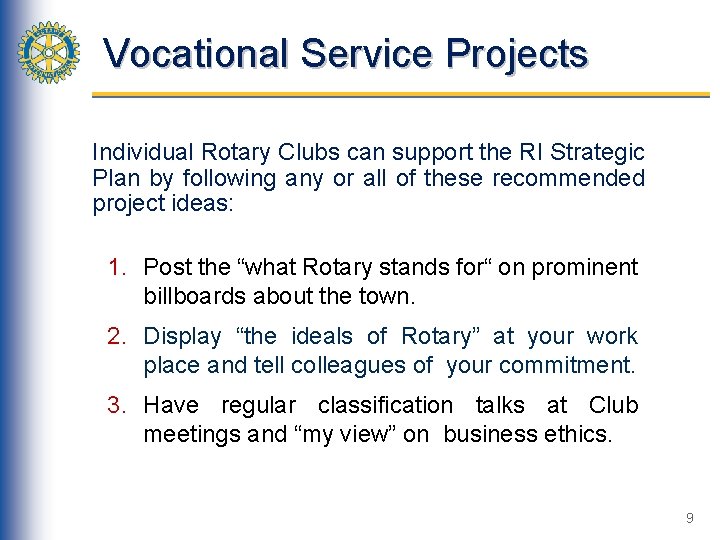 Vocational Service Projects

Individual Rotary Clubs can support the RI Strategic Plan by following any or all of these recommended project ideas:

1. Post the “what Rotary stands for“ on prominent billboards about the town.

2. Display “the ideals of Rotary” at your work place and tell colleagues of your commitment.

3. Have regular classification talks at Club meetings and “my view” on business ethics.

9